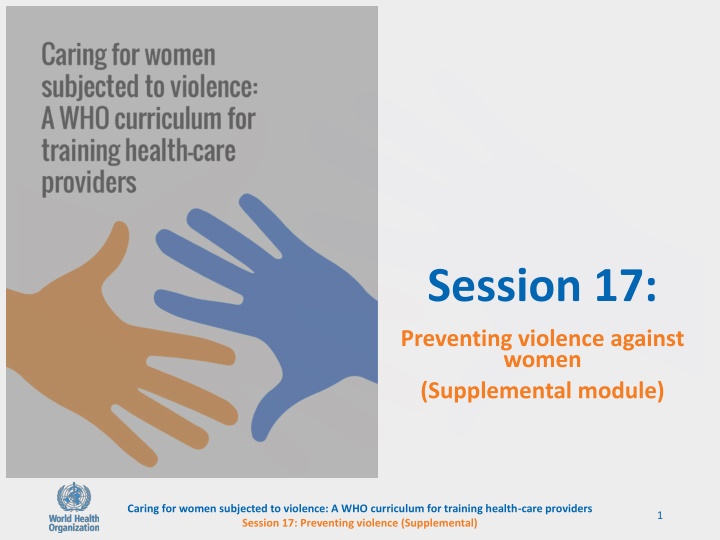 Caring for women subjected to violence: A WHO curriculum for training health-care providers

Session 17:

Preventing violence against women
(Supplemental module)

World Health Organization

Caring for women subjected to violence: A WHO curriculum for training health-care providers
Session 17: Preventing violence (Supplemental)

1